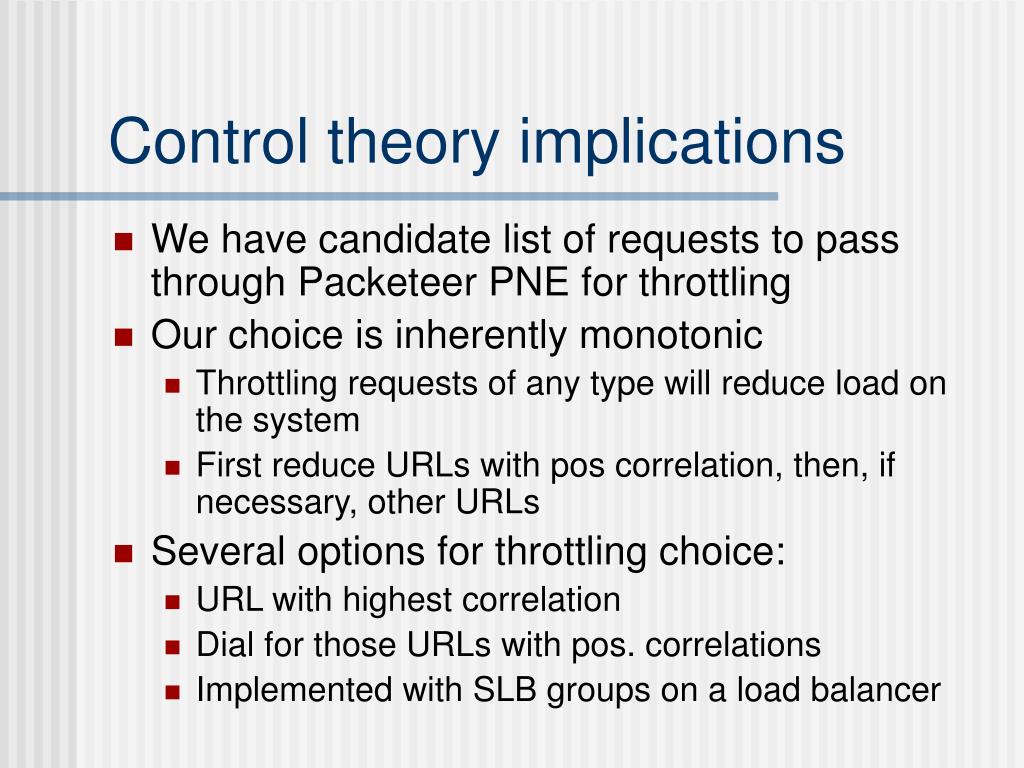 Control theory implications

We have candidate list of requests to pass through Packeteer PNE for throttling

Our choice is inherently monotonic

Throttling requests of any type will reduce load on the system

First reduce URLs with pos correlation, then, if necessary, other URLs

Several options for throttling choice:

URL with highest correlation

Dial for those URLs with pos. correlations

Implemented with SLB groups on a load balancer